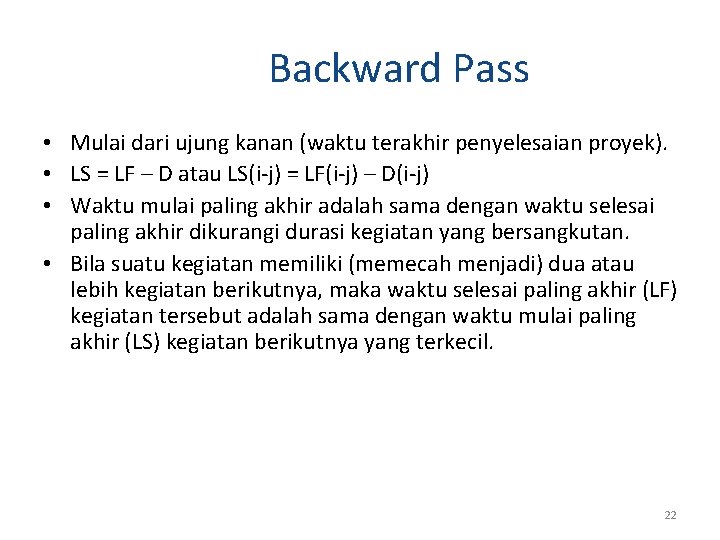 Backward Pass

• Mulai dari ujung kanan (waktu terakhir penyelesaian proyek).
• LS = LF – D atau LS(i-j) = LF(i-j) – D(i-j)
• Waktu mulai paling akhir adalah sama dengan waktu selesai paling akhir dikurangi durasi kegiatan yang bersangkutan.
• Bila suatu kegiatan memiliki (memecah menjadi) dua atau lebih kegiatan berikutnya, maka waktu selesai paling akhir (LF) kegiatan tersebut adalah sama dengan waktu mulai paling akhir (LS) kegiatan berikutnya yang terkecil.

22